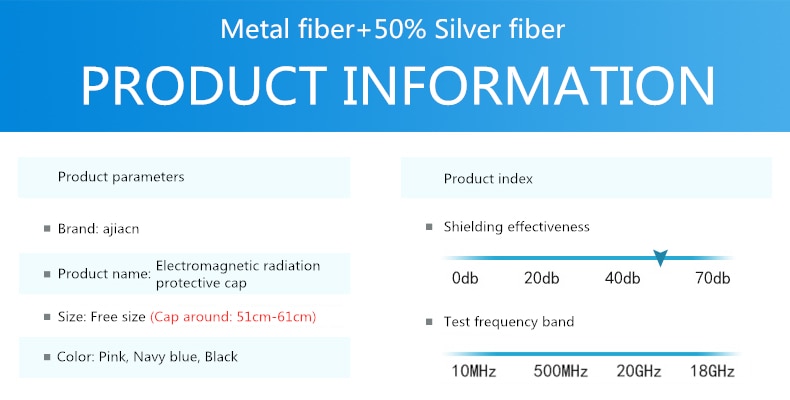 Metal fiber+50% Silver fiber

PRODUCT INFORMATION

Product parameters

Brand: ajiacn

Product name: Electromagnetic radiation protective cap

Size: Free size (Cap around: 51cm-61cm)

Color: Pink, Navy blue, Black

Product index

Shielding effectiveness

0db 20db 40db 70db

Test frequency band

10MHz 500MHz 20GHz 18GHz